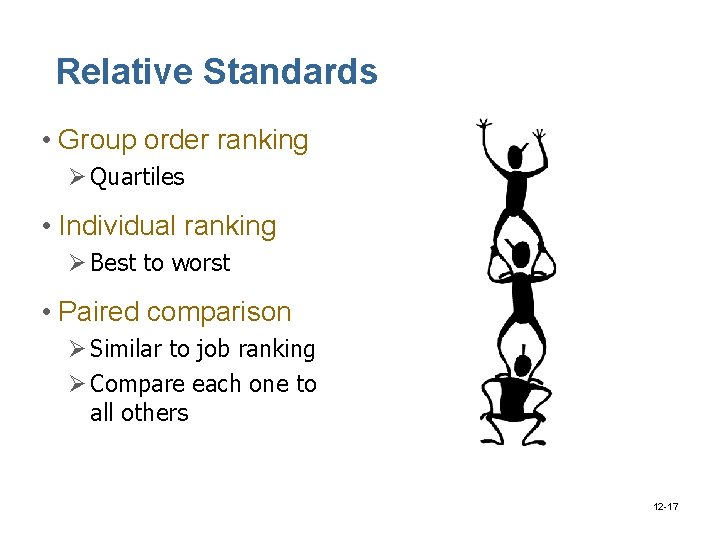 Relative Standards

• Group order ranking
➢ Quartiles

• Individual ranking
➢ Best to worst

• Paired comparison
➢ Similar to job ranking
➢ Compare each one to all others

12-17